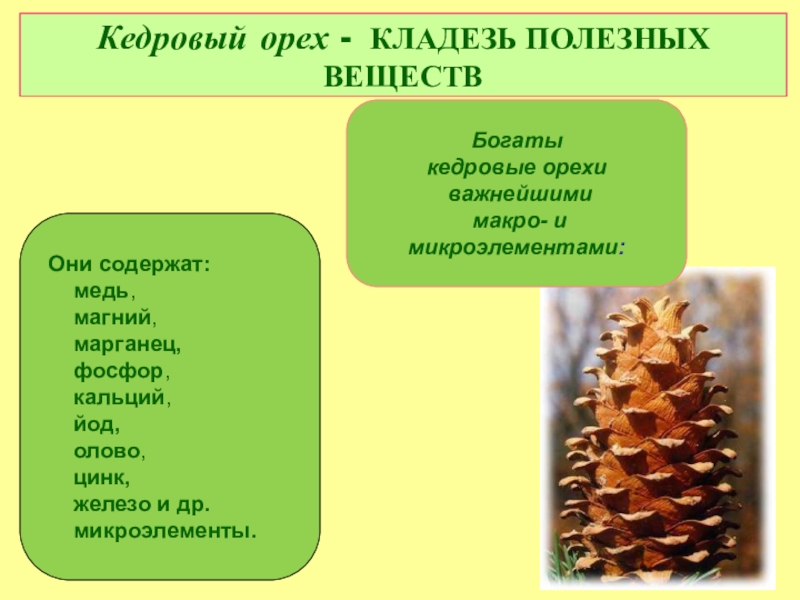 Кедровый орех - КЛАДЕЗЬ ПОЛЕЗНЫХ ВЕЩЕСТВ

Богаты кедровые орехи важнейшими макро- и микроэлементами:

Они содержат:
медь,
магний,
марганец,
фосфор,
кальций,
йод,
олово,
цинк,
железо и др. микроэлементы.